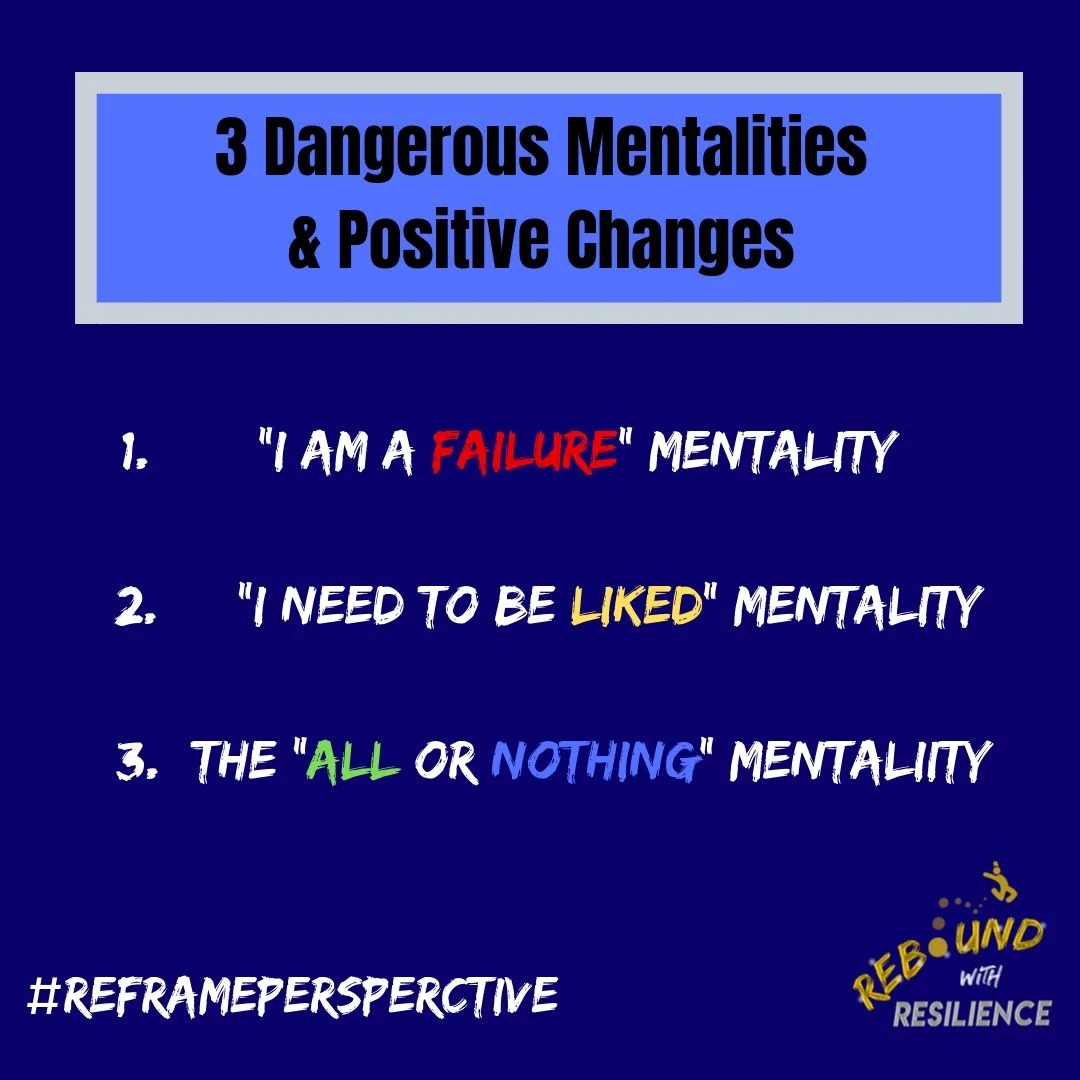 3 Dangerous Mentalities
& Positive Changes

1. "I AM A FAILURE" MENTALITY

2. "I NEED TO BE LIKED" MENTALITY

3. THE "ALL OR NOTHING" MENTALITY

#REFRAMEPERSPERCTIVE

REBOUND WITH RESILIENCE